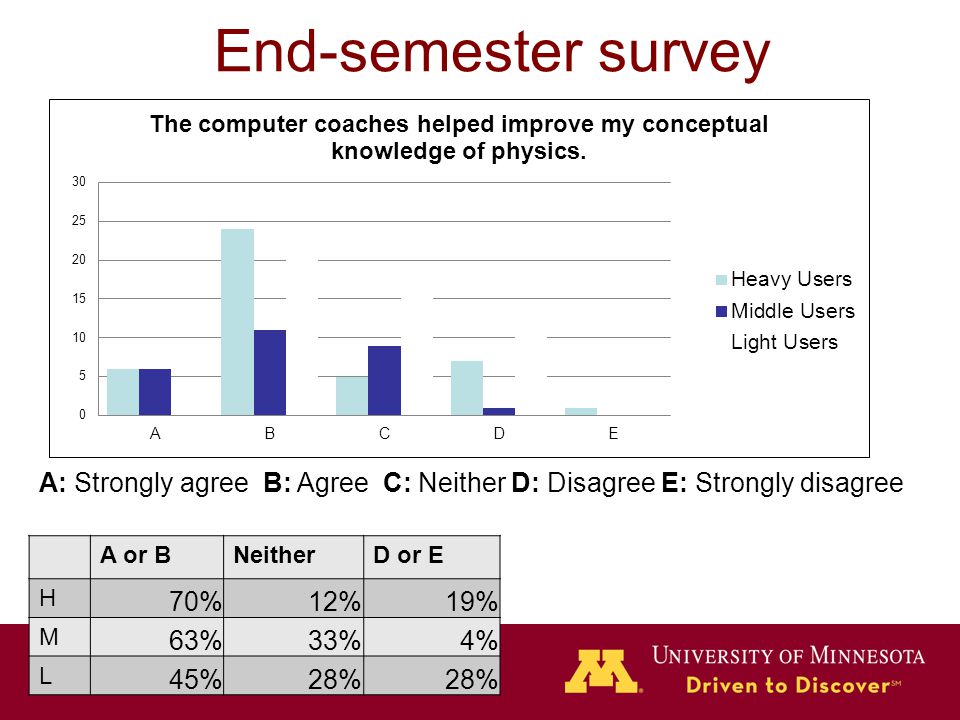 End-semester survey

The computer coaches helped improve my conceptual knowledge of physics.

30
25
20
15
10
5
0

A B C D E

Heavy Users
Middle Users
Light Users

**A:** Strongly agree **B:** Agree **C:** Neither **D:** Disagree **E:** Strongly disagree

| | A or B | Neither | D or E |
|---|---|---|---|
| H | 70% | 12% | 19% |
| M | 63% | 33% | 4% |
| L | 45% | 28% | 28% |

UNIVERSITY OF MINNESOTA
Driven to Discover℠